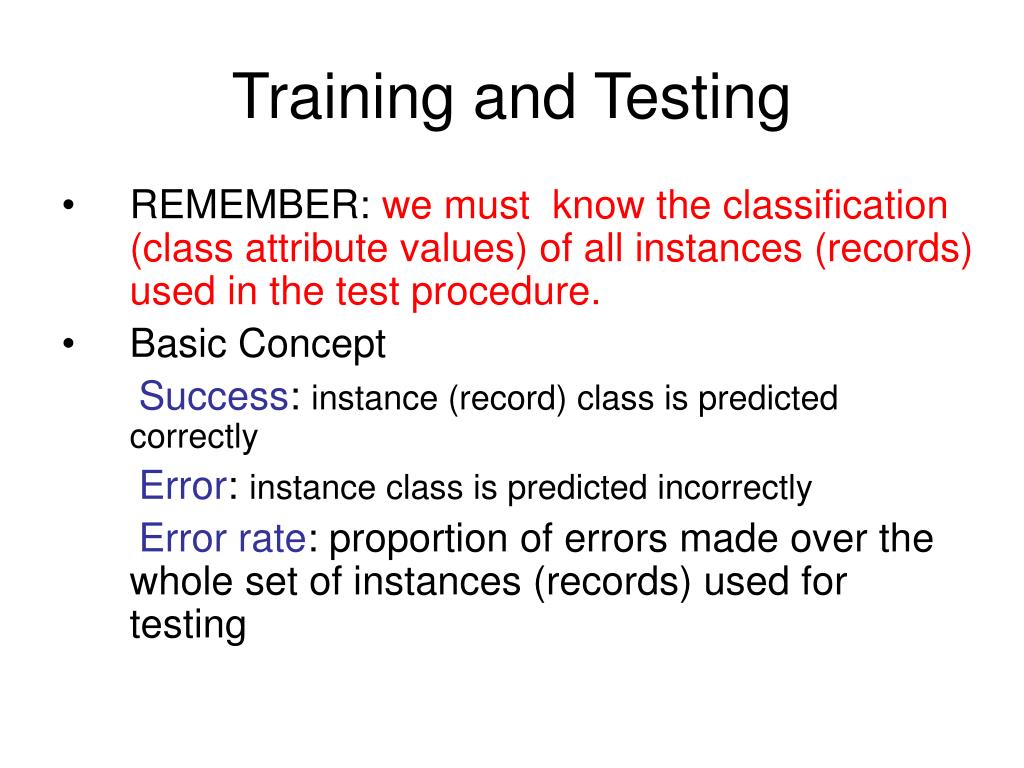 Training and Testing

• REMEMBER: we must know the classification (class attribute values) of all instances (records) used in the test procedure.

• Basic Concept

Success: instance (record) class is predicted correctly

Error: instance class is predicted incorrectly

Error rate: proportion of errors made over the whole set of instances (records) used for testing